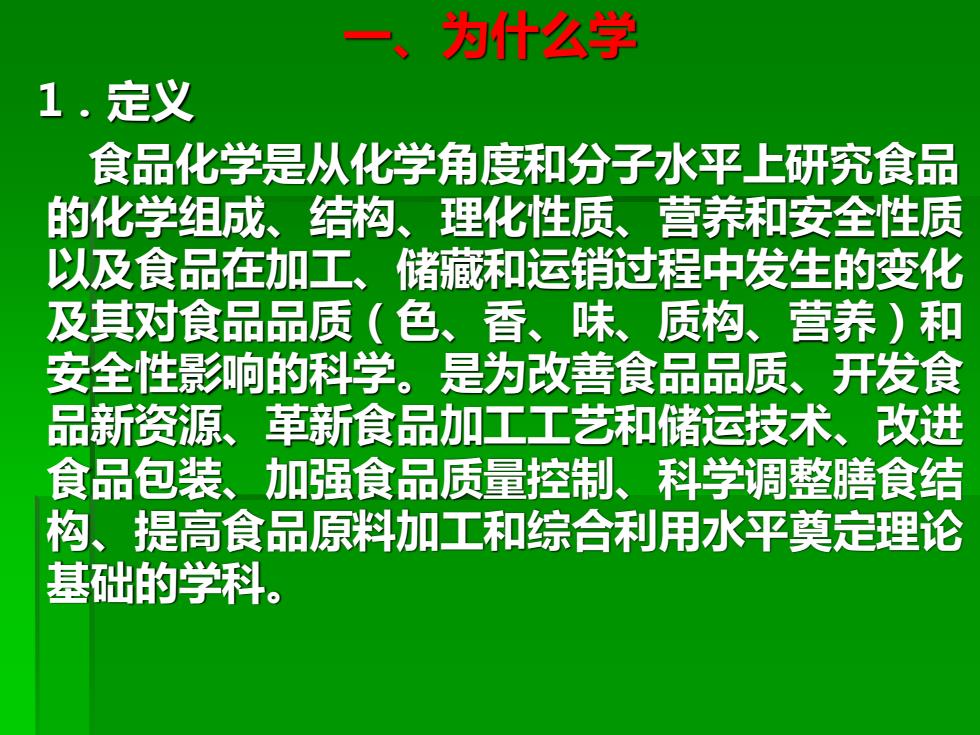 一、为什么学

1．定义

食品化学是从化学角度和分子水平上研究食品的化学组成、结构、理化性质、营养和安全性质以及食品在加工、储藏和运销过程中发生的变化及其对食品品质（色、香、味、质构、营养）和安全性影响的科学。是为改善食品品质、开发食品新资源、革新食品加工工艺和储运技术、改进食品包装、加强食品质量控制、科学调整膳食结构、提高食品原料加工和综合利用水平奠定理论基础的学科。